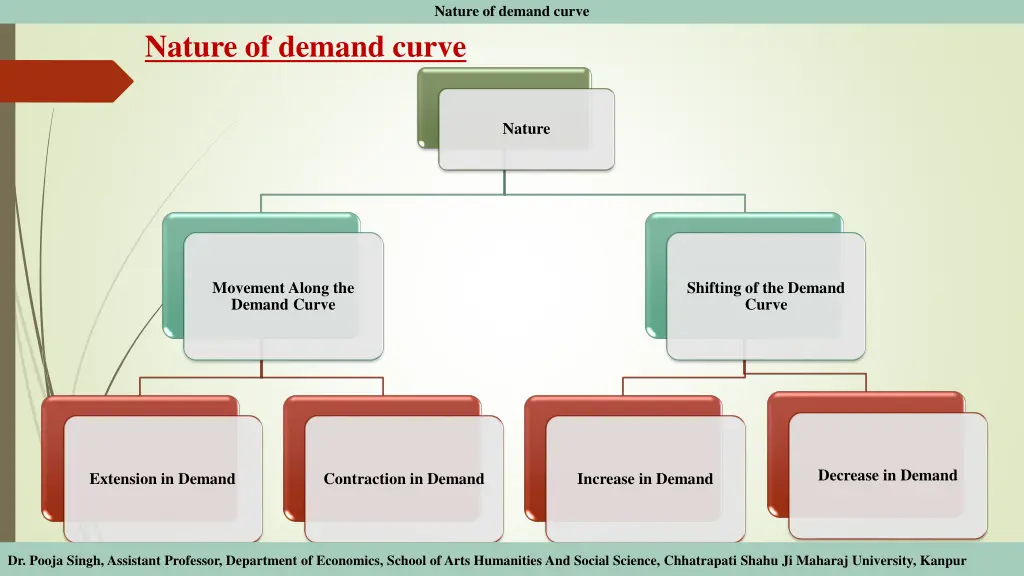 Nature of demand curve

Nature of demand curve

Nature

Movement Along the Demand Curve

Shifting of the Demand Curve

Extension in Demand

Contraction in Demand

Increase in Demand

Decrease in Demand

Dr. Pooja Singh, Assistant Professor, Department of Economics, School of Arts Humanities And Social Science, Chhatrapati Shahu Ji Maharaj University, Kanpur